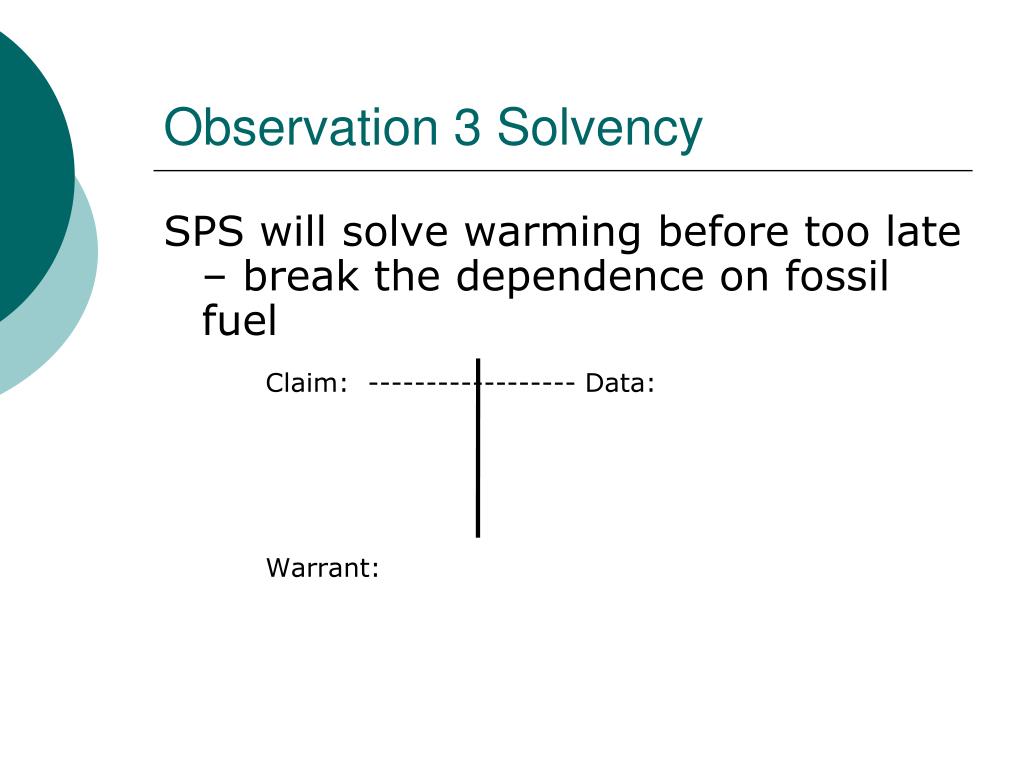 Observation 3 Solvency

SPS will solve warming before too late – break the dependence on fossil fuel

Claim: ------------------ Data:

Warrant: